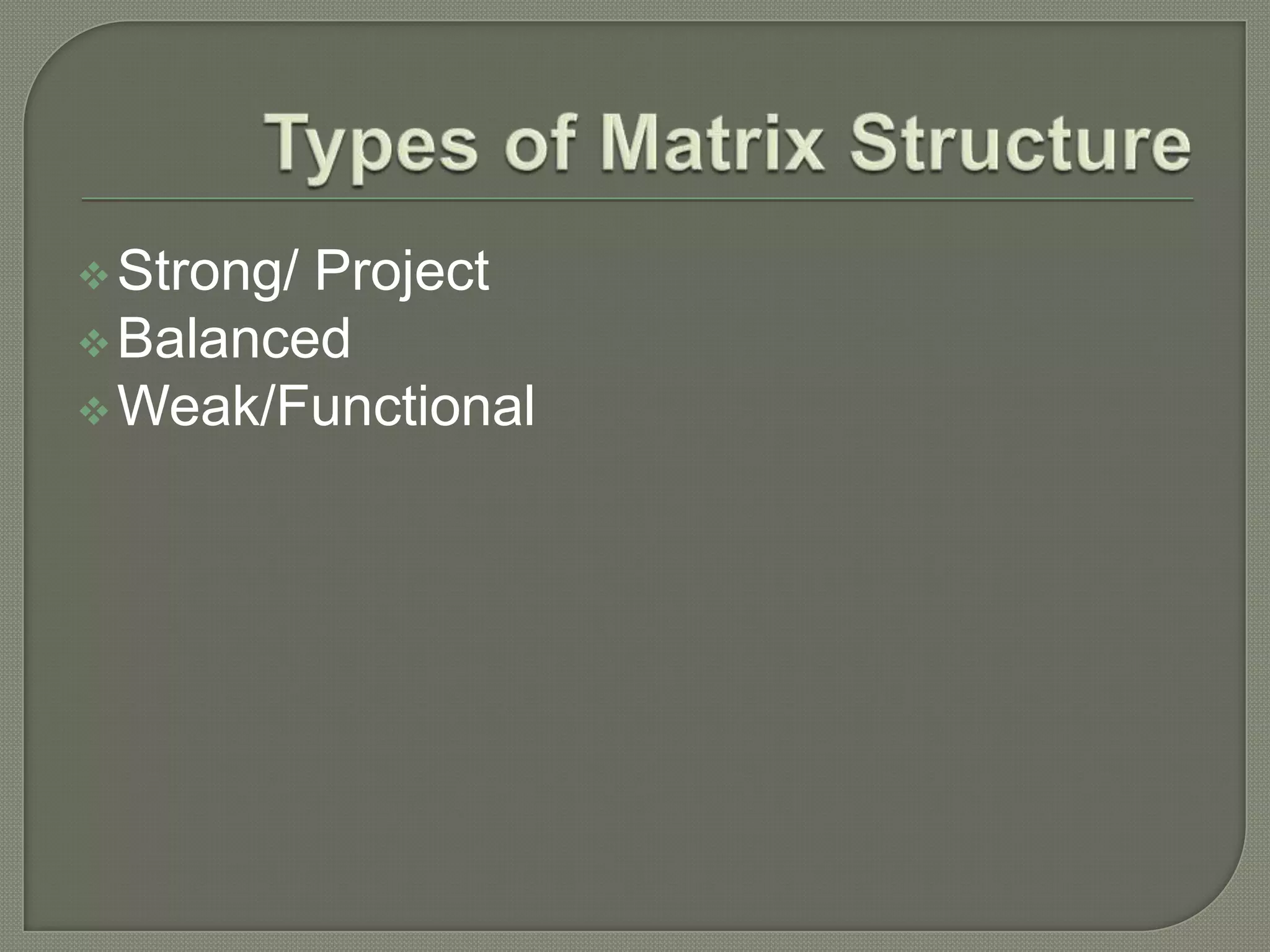 Types of Matrix Structure

❖ Strong/ Project
❖ Balanced
❖ Weak/Functional